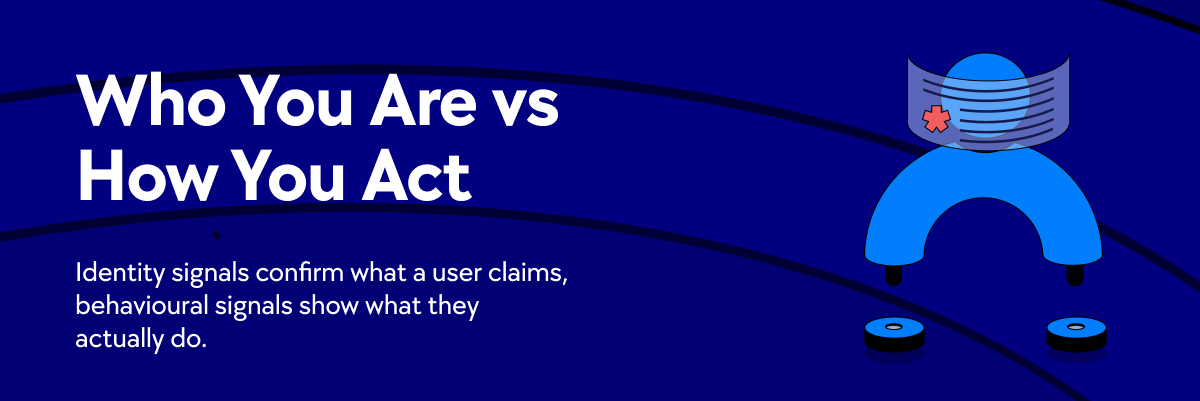 Who You Are vs How You Act

Identity signals confirm what a user claims, behavioural signals show what they actually do.